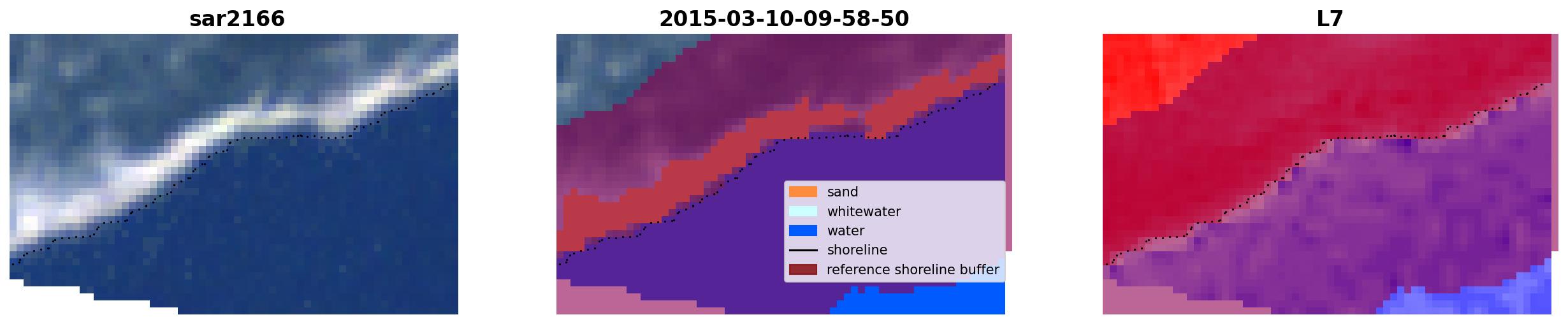 sar2166

2015-03-10-09-58-50

sand
whitewater
water
shoreline
reference shoreline buffer

L7